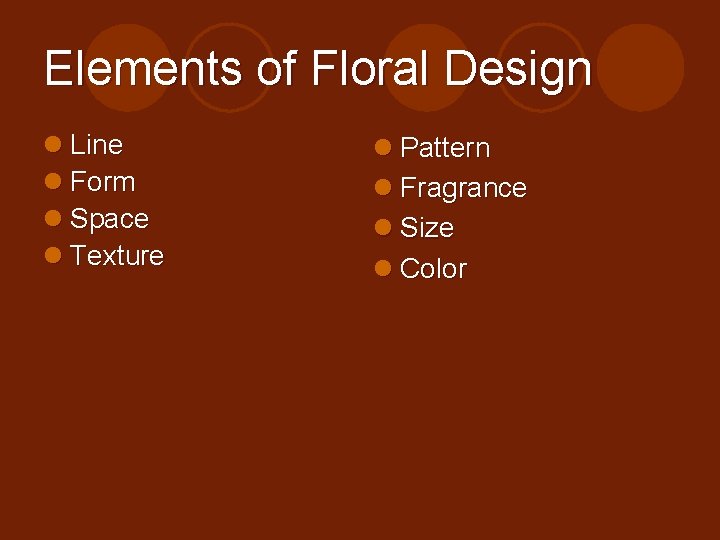 Elements of Floral Design

- Line
- Form
- Space
- Texture

- Pattern
- Fragrance
- Size
- Color